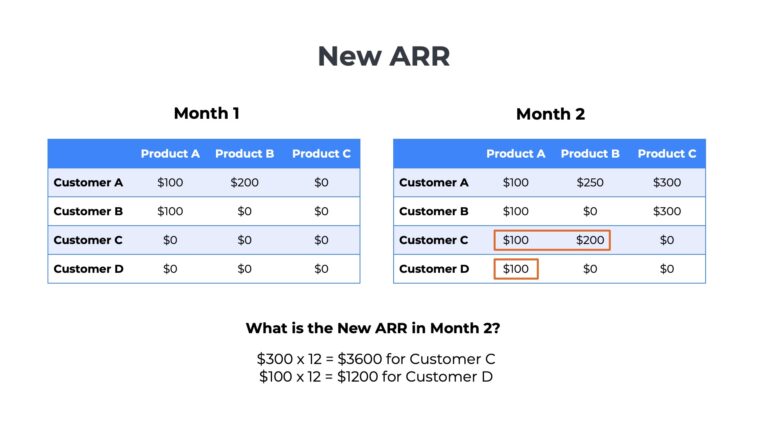 New ARR

Month 1

| | Product A | Product B | Product C |
|---|---|---|---|
| Customer A | $100 | $200 | $0 |
| Customer B | $100 | $0 | $0 |
| Customer C | $0 | $0 | $0 |
| Customer D | $0 | $0 | $0 |

Month 2

| | Product A | Product B | Product C |
|---|---|---|---|
| Customer A | $100 | $250 | $300 |
| Customer B | $100 | $0 | $300 |
| Customer C | $100 | $200 | $0 |
| Customer D | $100 | $0 | $0 |

What is the New ARR in Month 2?

$300 x 12 = $3600 for Customer C
$100 x 12 = $1200 for Customer D